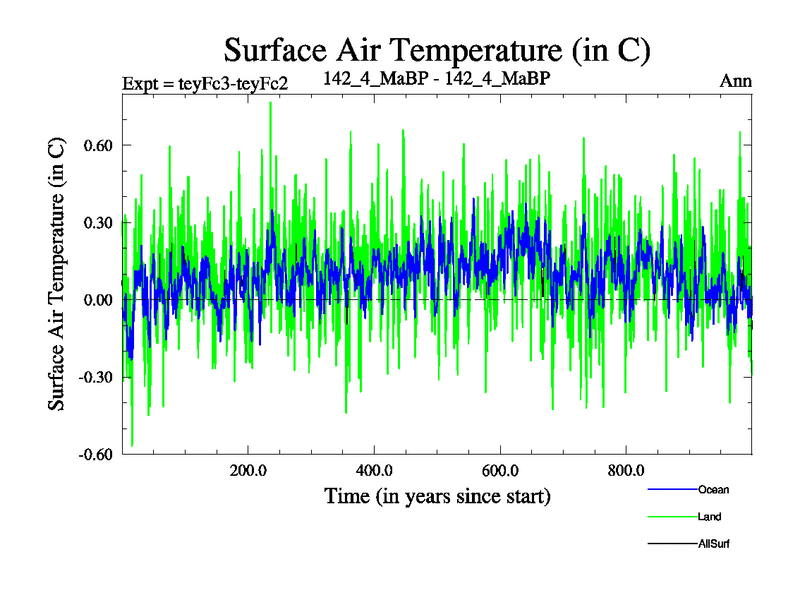 Surface Air Temperature (in C)

Expt = teyFc3-teyFc2

142_4_MaBP - 142_4_MaBP

Ann

Surface Air Temperature (in C)

0.60
0.30
0.00
-0.30
-0.60

200.0
400.0
600.0
800.0

Time (in years since start)

Ocean
Land
AllSurf